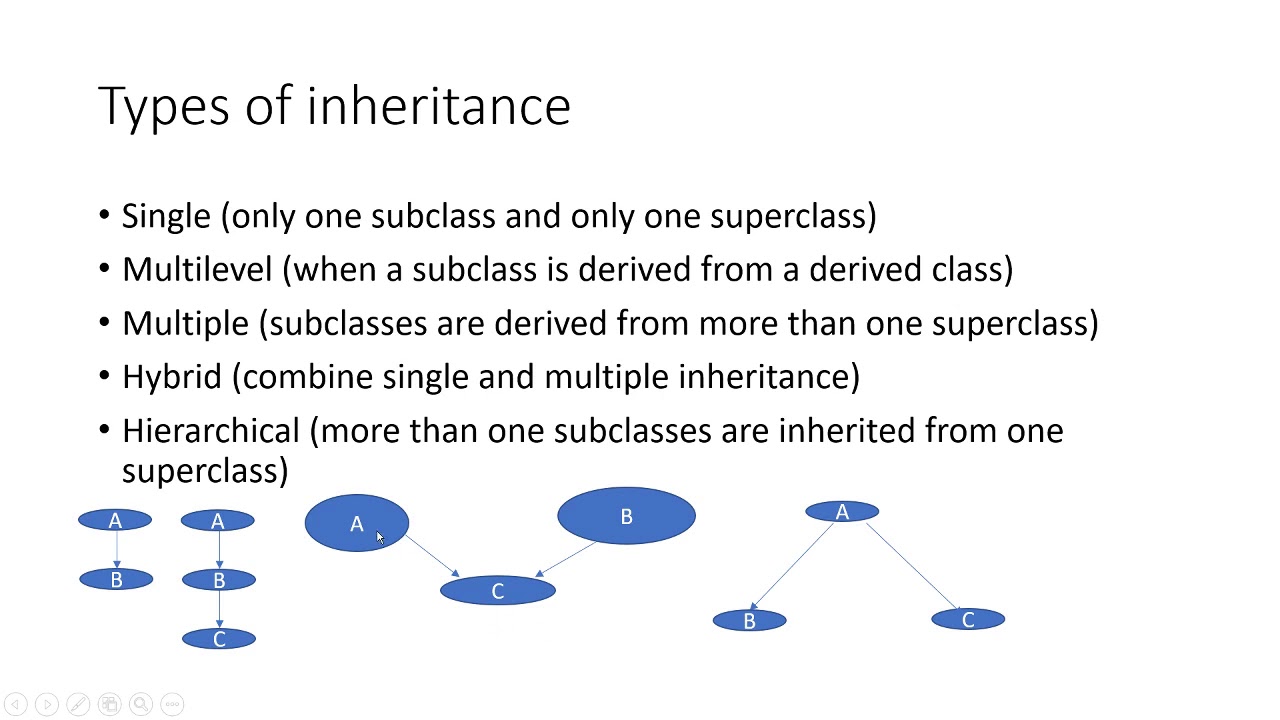 Types of inheritance

• Single (only one subclass and only one superclass)
• Multilevel (when a subclass is derived from a derived class)
• Multiple (subclasses are derived from more than one superclass)
• Hybrid (combine single and multiple inheritance)
• Hierarchical (more than one subclasses are inherited from one superclass)

A
B

A
B
C

A
B
C

A
B
C